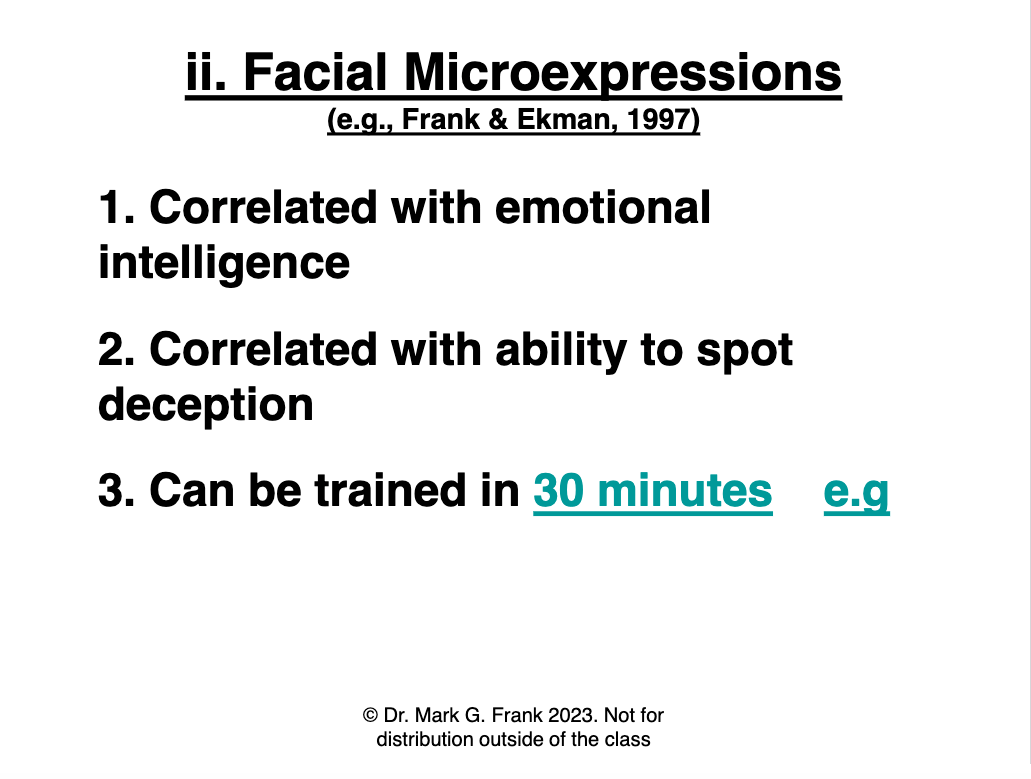 ii. Facial Microexpressions
(e.g., Frank & Ekman, 1997)

1. Correlated with emotional intelligence

2. Correlated with ability to spot deception

3. Can be trained in 30 minutes e.g

© Dr. Mark G. Frank 2023. Not for distribution outside of the class